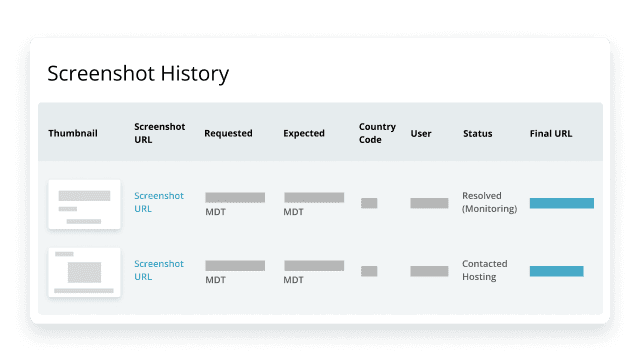 Screenshot History

| Thumbnail | Screenshot URL | Requested | Expected | Country Code | User | Status | Final URL |
|---|---|---|---|---|---|---|---|
| | Screenshot URL | MDT | MDT | | | Resolved (Monitoring) | |
| | Screenshot URL | MDT | MDT | | | Contacted Hosting | |